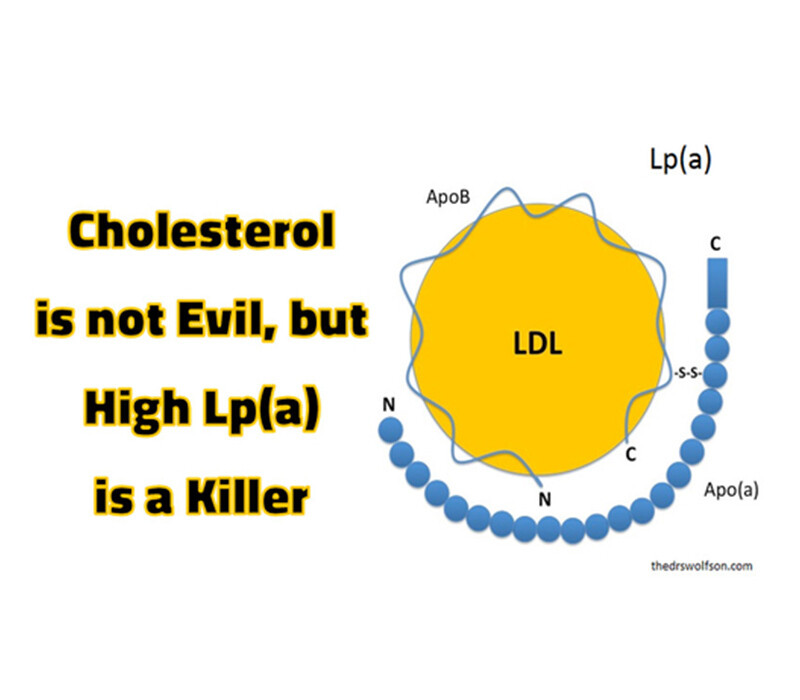 Cholesterol is not Evil, but High Lp(a) is a Killer

Lp(a)

ApoB

C

LDL

-S-S-

N

C

N

Apo(a)

thedrswolfson.com